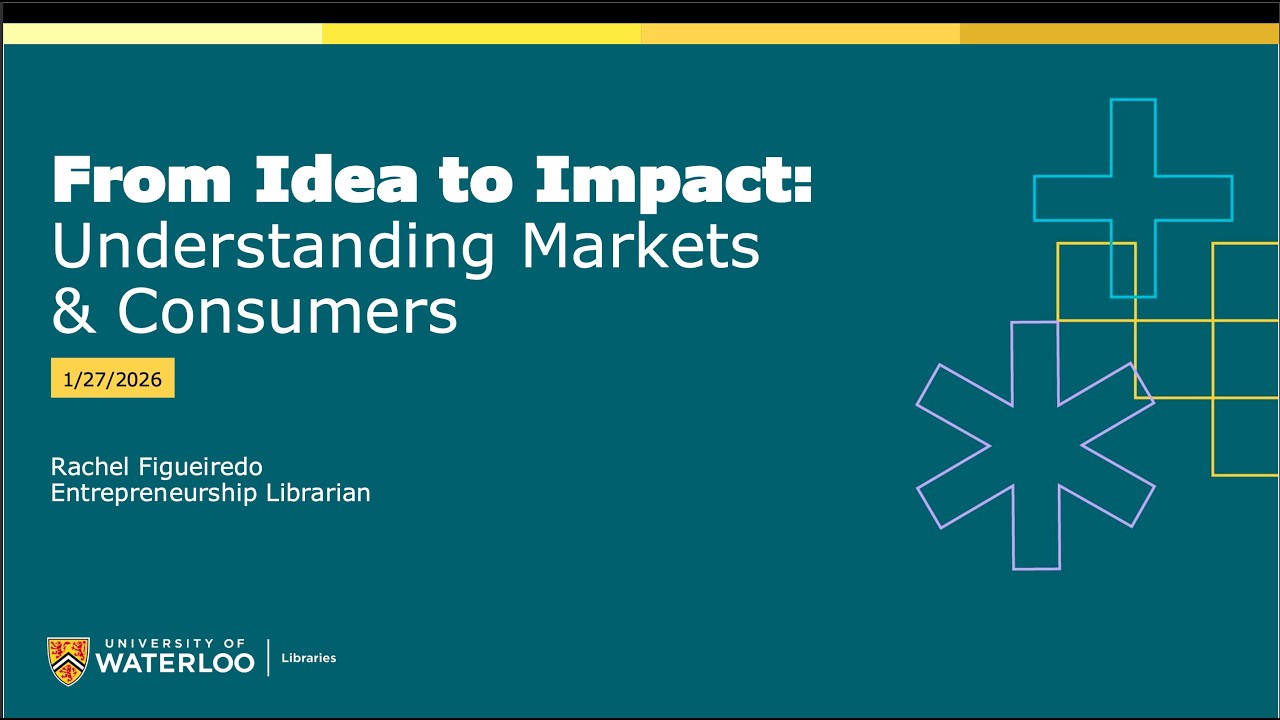 From Idea to Impact:
Understanding Markets & Consumers

1/27/2026

Rachel Figueiredo
Entrepreneurship Librarian

UNIVERSITY OF
WATERLOO | Libraries